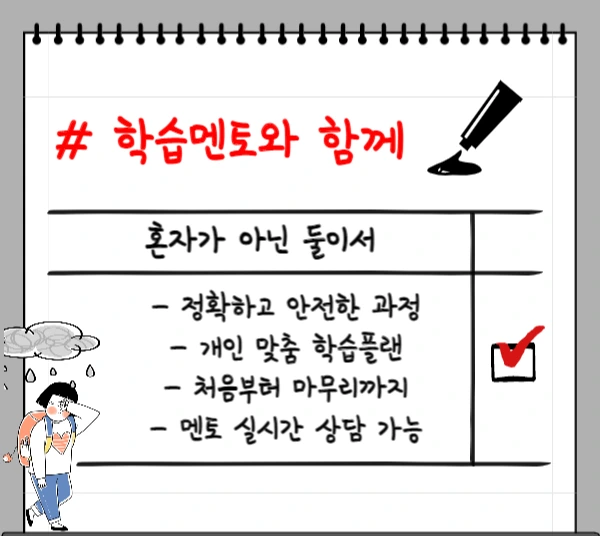 # 학습멘토와 함께

혼자가 아닌 둘이서

- 정확하고 안전한 과정
- 개인 맞춤 학습플랜
- 처음부터 마무리까지
- 멘토 실시간 상담 가능